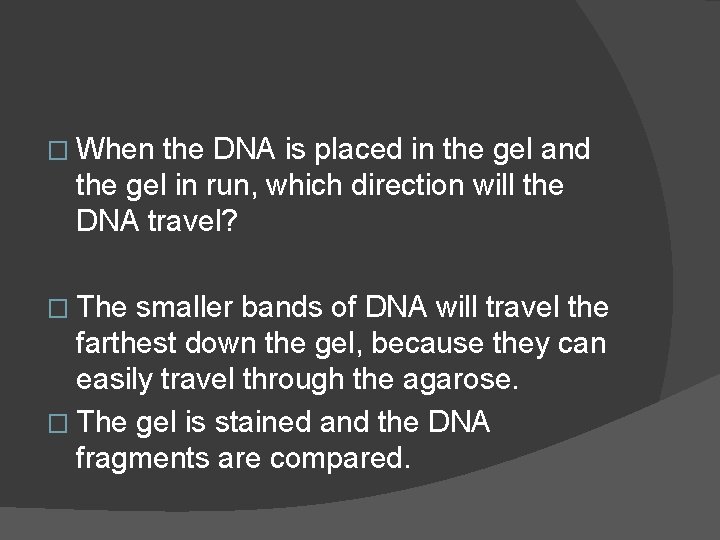 □ When the DNA is placed in the gel and the gel in run, which direction will the DNA travel?

□ The smaller bands of DNA will travel the farthest down the gel, because they can easily travel through the agarose.

□ The gel is stained and the DNA fragments are compared.